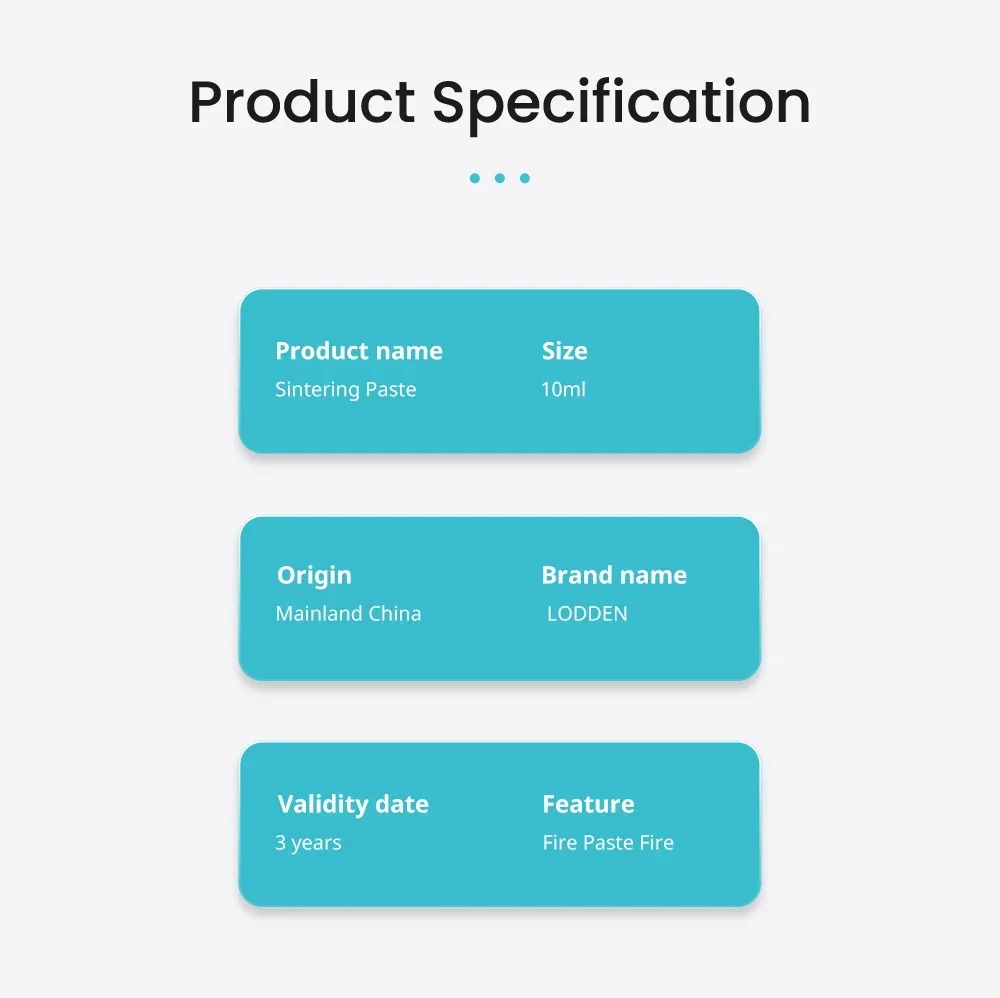 Product Specification

Product name
Sintering Paste

Size
10ml

Origin
Mainland China

Brand name
LODDEN

Validity date
3 years

Feature
Fire Paste Fire